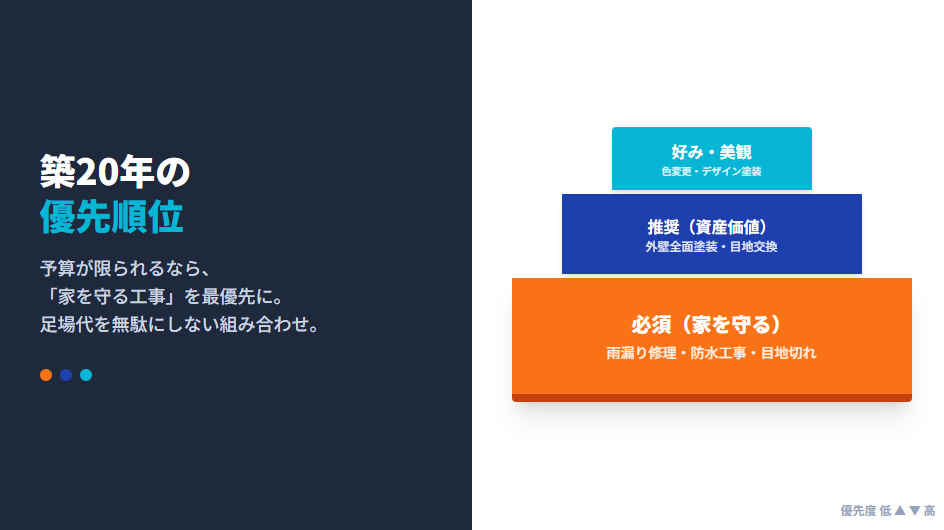 築20年の
優先順位

予算が限られるなら、
「家を守る工事」を最優先に。
足場代を無駄にしない組み合わせ。

好み・美観
色変更・デザイン塗装

推奨（資産価値）
外壁全面塗装・目地交換

必須（家を守る）
雨漏り修理・防水工事・目地切れ

優先度 低▲▼高